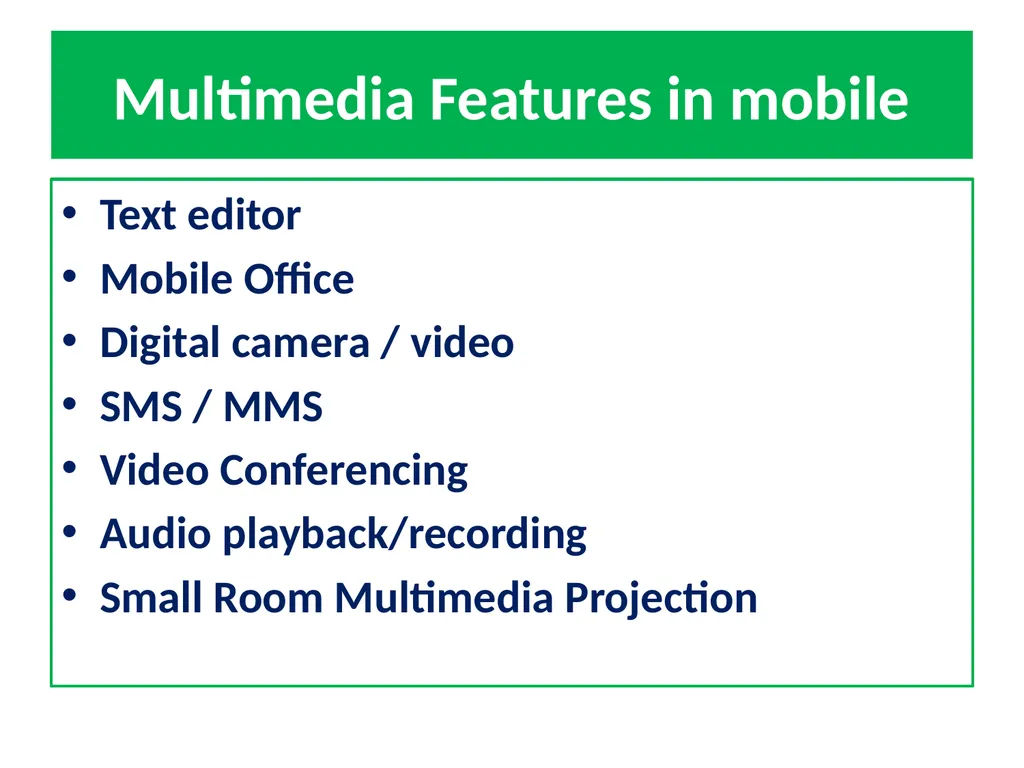 Multimedia Features in mobile

• Text editor
• Mobile Office
• Digital camera / video
• SMS / MMS
• Video Conferencing
• Audio playback/recording
• Small Room Multimedia Projection